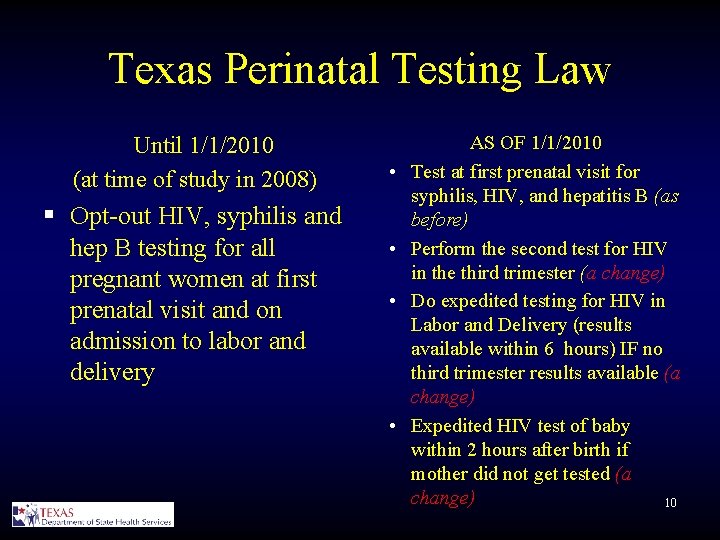 Texas Perinatal Testing Law

Until 1/1/2010
(at time of study in 2008)

▪ Opt-out HIV, syphilis and hep B testing for all pregnant women at first prenatal visit and on admission to labor and delivery

AS OF 1/1/2010

• Test at first prenatal visit for syphilis, HIV, and hepatitis B (as before)
• Perform the second test for HIV in the third trimester (a change)
• Do expedited testing for HIV in Labor and Delivery (results available within 6 hours) IF no third trimester results available (a change)
• Expedited HIV test of baby within 2 hours after birth if mother did not get tested (a change)

TEXAS
Department of State Health Services

10